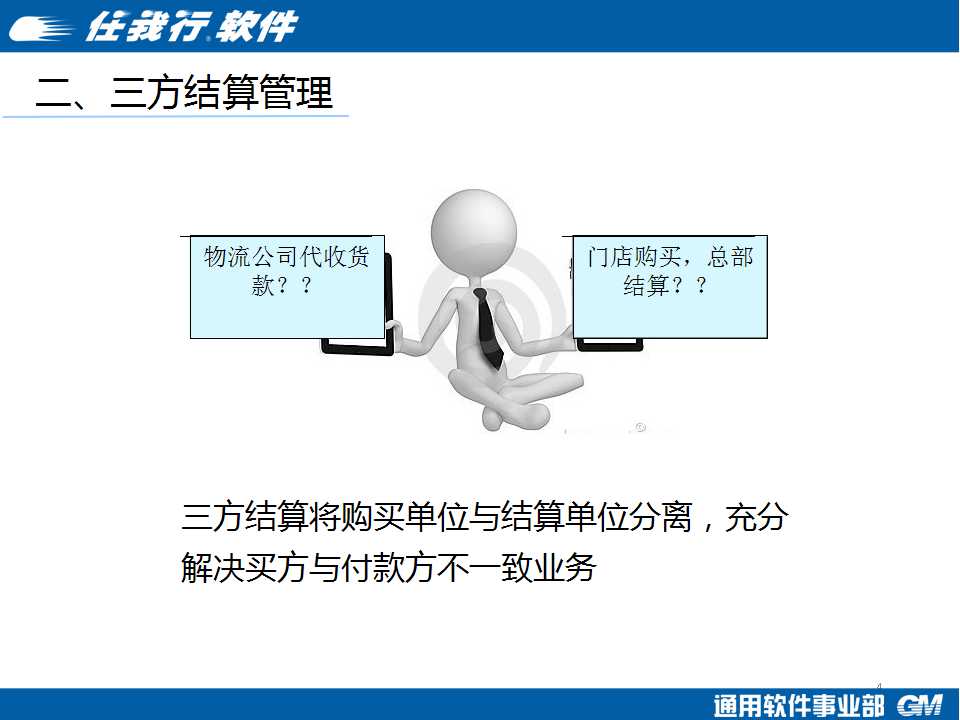 任我行软件

二、三方结算管理

物流公司代收货款？？

门店购买，总部结算？？

三方结算将购买单位与结算单位分离，充分解决买方与付款方不一致业务

4

通用软件事业部 GM